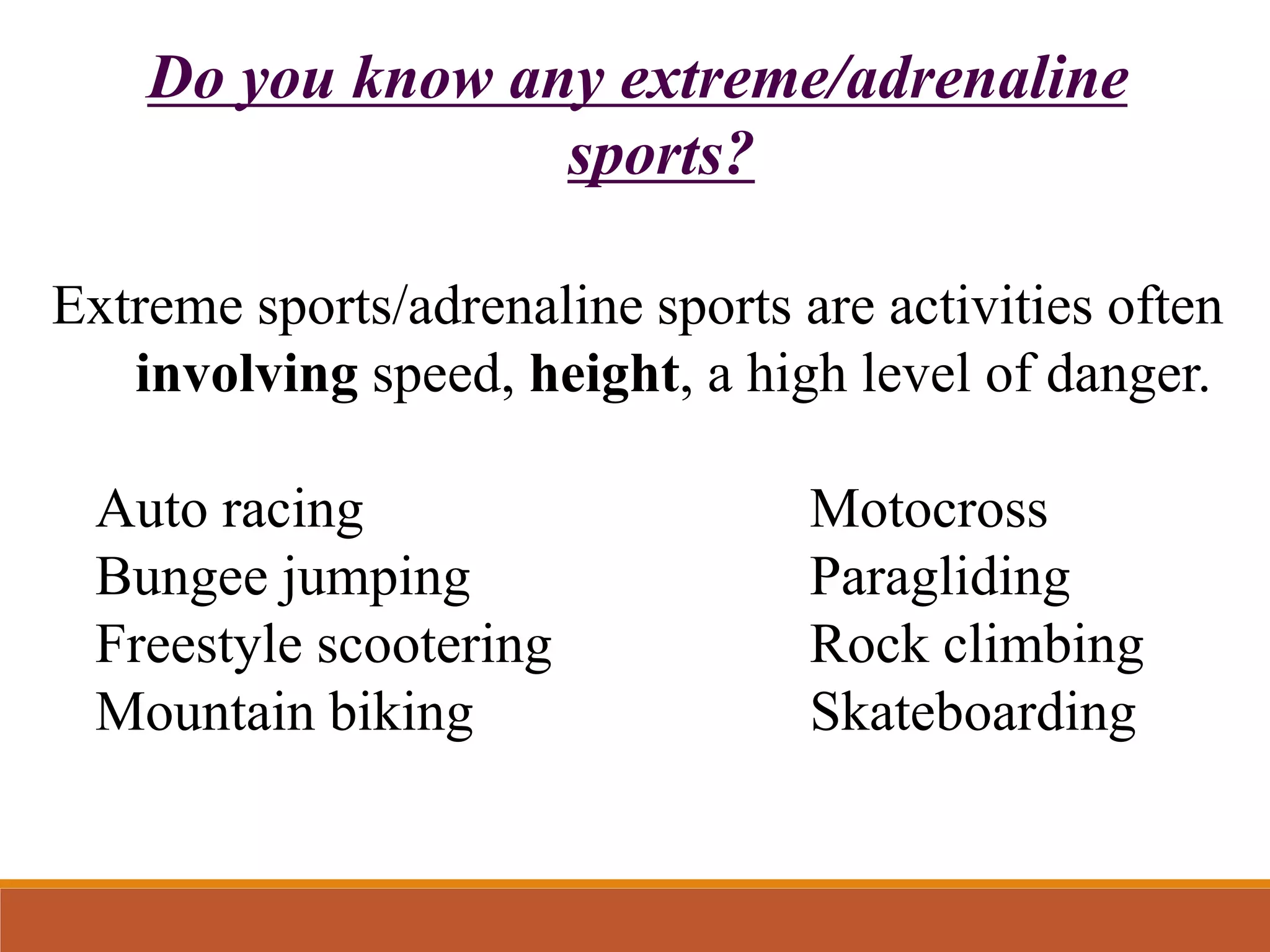 Do you know any extreme/adrenaline sports?

Extreme sports/adrenaline sports are activities often involving speed, height, a high level of danger.

Auto racing
Bungee jumping
Freestyle scootering
Mountain biking

Motocross
Paragliding
Rock climbing
Skateboarding